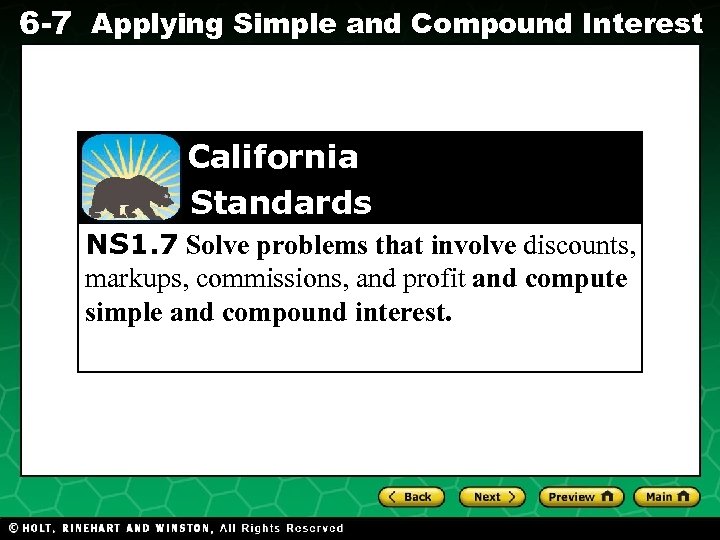 6-7 Applying Simple and Compound Interest

California Standards

NS1.7 Solve problems that involve discounts, markups, commissions, and profit and compute simple and compound interest.

Back Next Preview Main

© HOLT, RINEHART AND WINSTON, All Rights Reserved